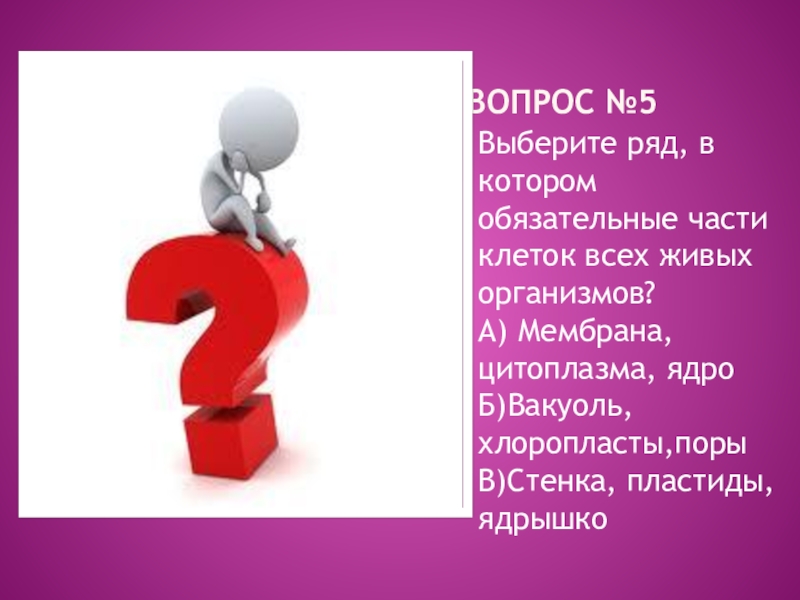 ВОПРОС №5

Выберите ряд, в котором обязательные части клеток всех живых организмов?
А) Мембрана, цитоплазма, ядро
Б)Вакуоль, хлоропласты,поры
В)Стенка, пластиды, ядрышко